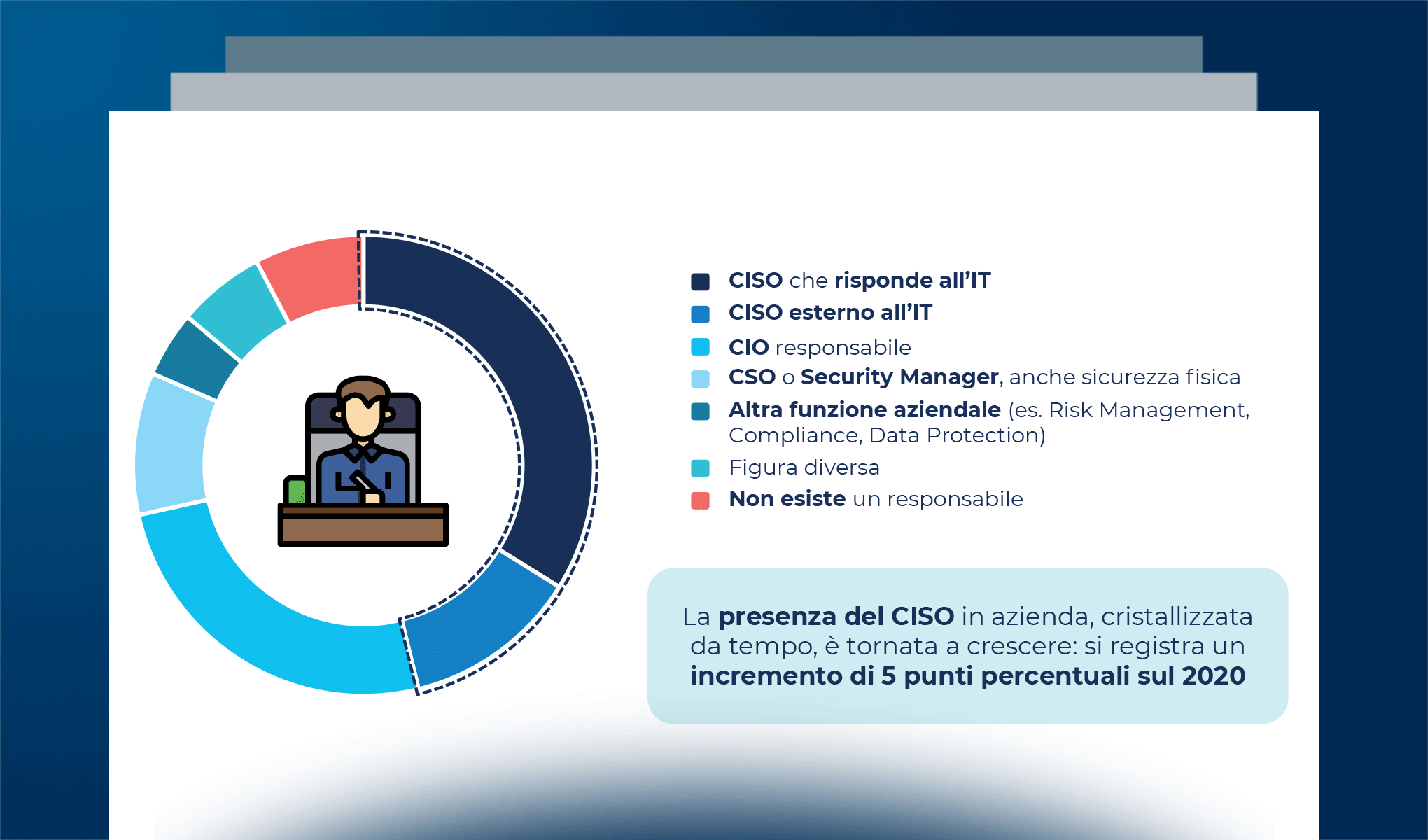 CISO che risponde all'IT
CISO esterno all'IT
CIO responsabile
CSO o Security Manager, anche sicurezza fisica
Altra funzione aziendale (es. Risk Management, Compliance, Data Protection)
Figura diversa
Non esiste un responsabile

La presenza del CISO in azienda, cristallizzata da tempo, è tornata a crescere: si registra un incremento di 5 punti percentuali sul 2020